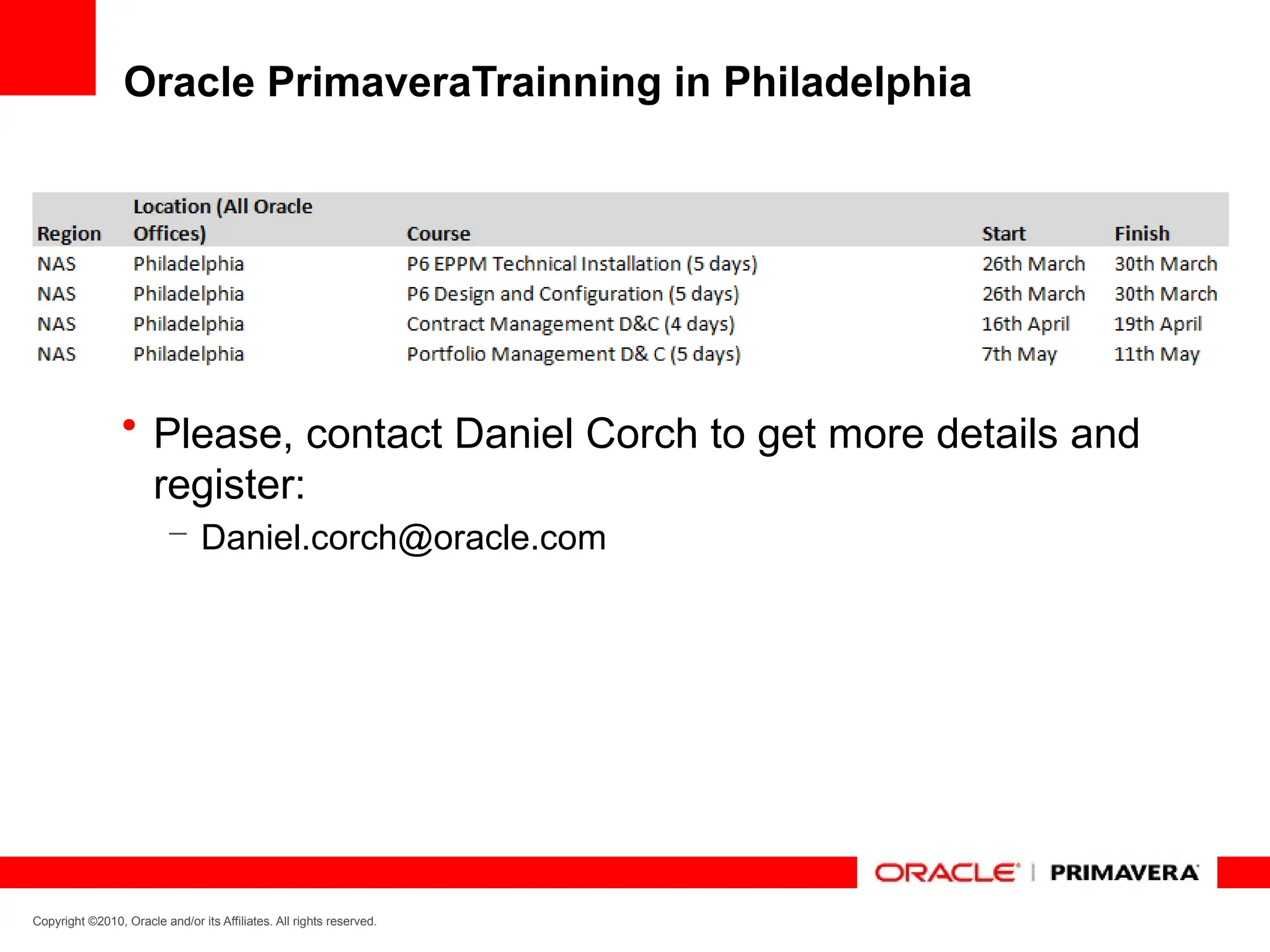 Oracle PrimaveraTrainning in Philadelphia

| Region | Location (All Oracle Offices) | Course | Start | Finish |
|---|---|---|---|---|
| NAS | Philadelphia | P6 EPPM Technical Installation (5 days) | 26th March | 30th March |
| NAS | Philadelphia | P6 Design and Configuration (5 days) | 26th March | 30th March |
| NAS | Philadelphia | Contract Management D&C (4 days) | 16th April | 19th April |
| NAS | Philadelphia | Portfolio Management D& C (5 days) | 7th May | 11th May |

• Please, contact Daniel Corch to get more details and register:

– Daniel.corch@oracle.com

ORACLE | PRIMAVERA

Copyright ©2010, Oracle and/or its Affiliates. All rights reserved.